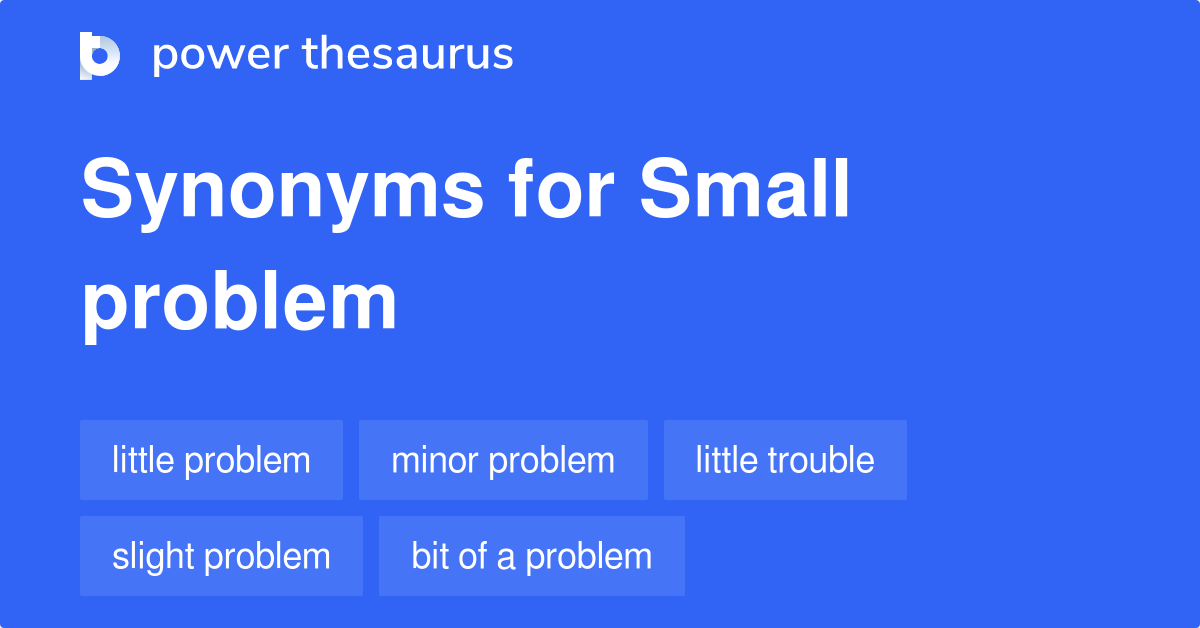 power thesaurus

Synonyms for Small problem

little problem
minor problem
little trouble
slight problem
bit of a problem